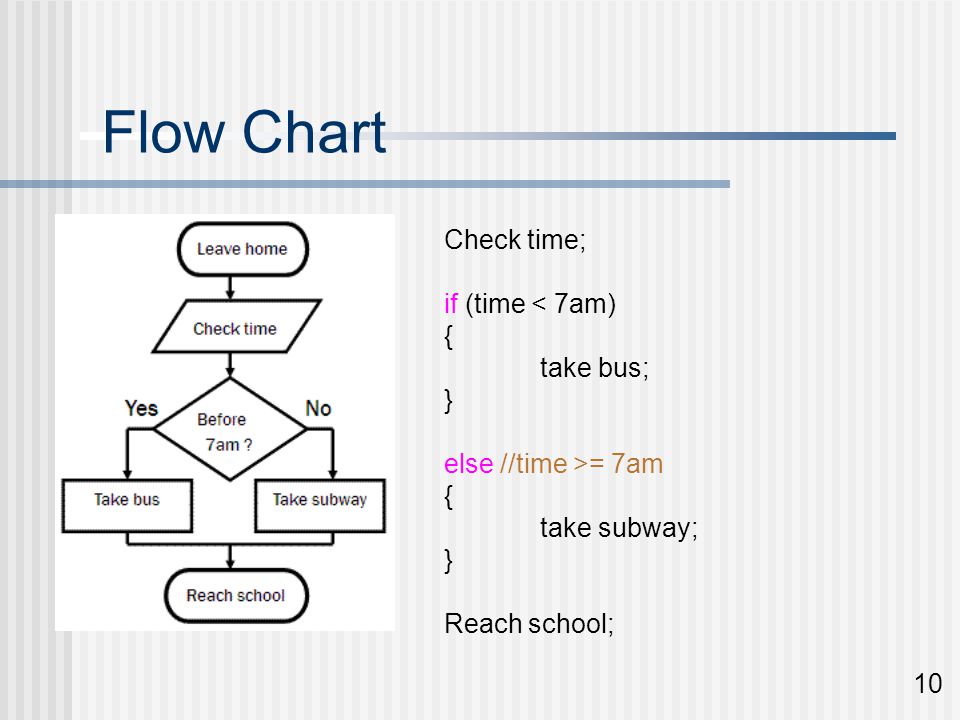 Flow Chart

Leave home

Check time

Yes

Before 7am ?

No

Take bus

Take subway

Reach school

Check time;

if (time < 7am)
{
take bus;
}

else //time >= 7am
{
take subway;
}

Reach school;

10